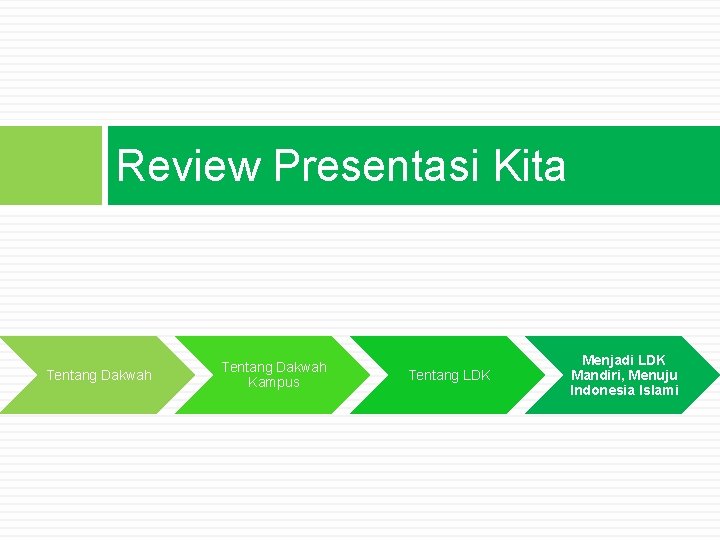 Review Presentasi Kita

Tentang Dakwah

Tentang Dakwah Kampus

Tentang LDK

Menjadi LDK Mandiri, Menuju Indonesia Islami